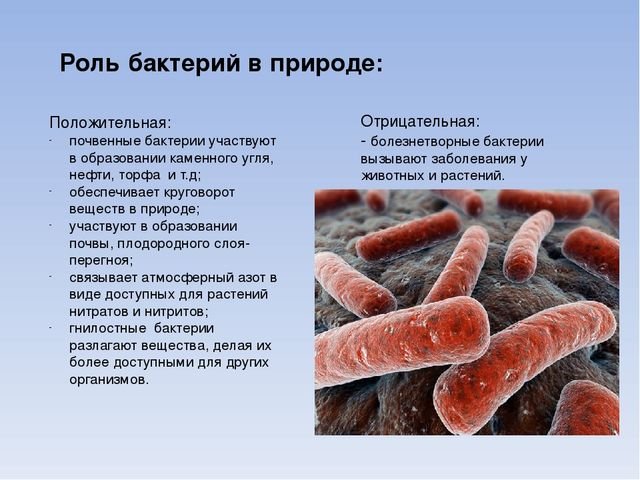 Роль бактерий в природе:

Положительная:
- почвенные бактерии участвуют в образовании каменного угля, нефти, торфа и т.д;
- обеспечивает круговорот веществ в природе;
- участвуют в образовании почвы, плодородного слоя-перегноя;
- связывает атмосферный азот в виде доступных для растений нитратов и нитритов;
- гнилостные бактерии разлагают вещества, делая их более доступными для других организмов.

Отрицательная:
- болезнетворные бактерии вызывают заболевания у животных и растений.